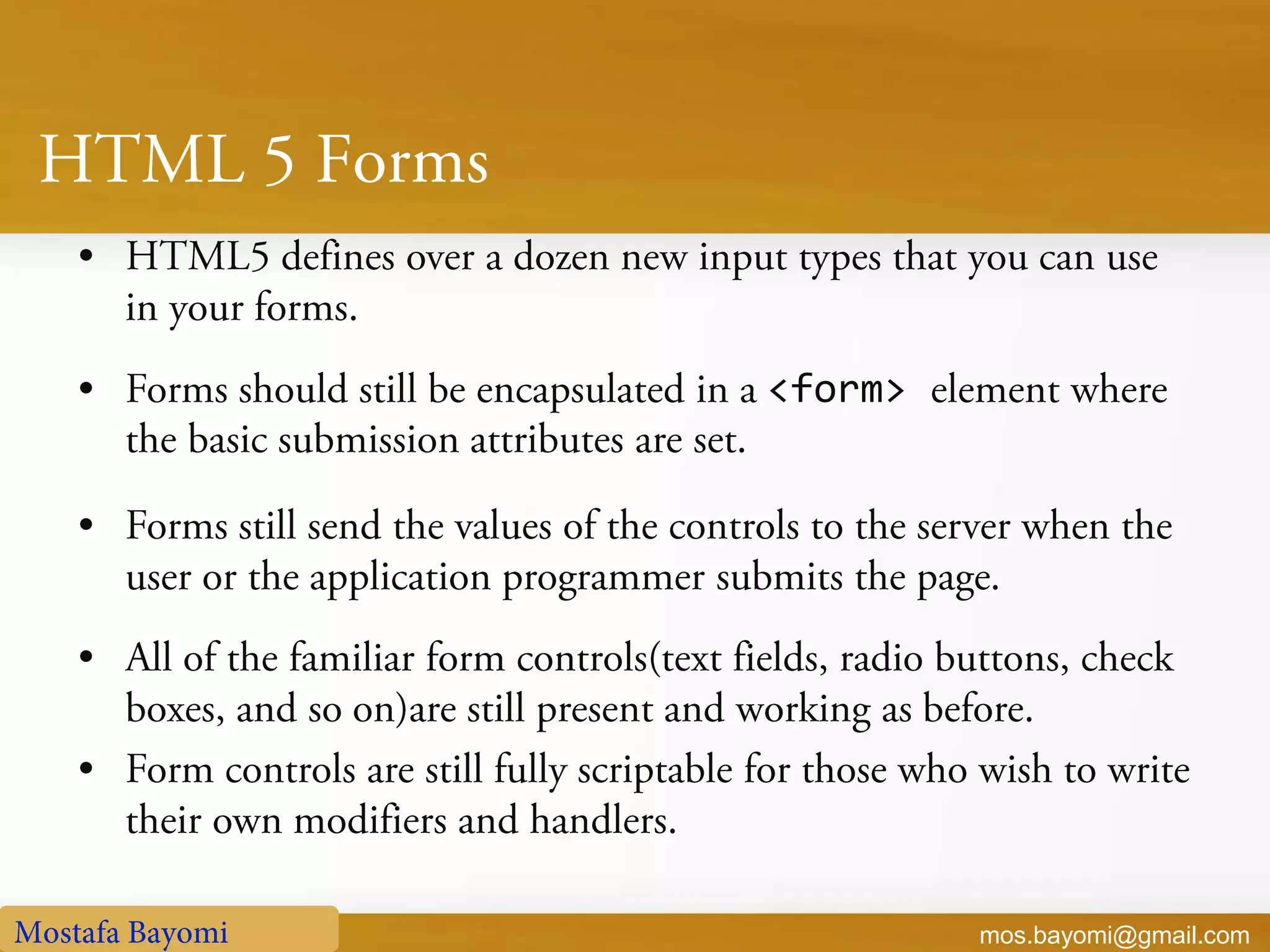 HTML 5 Forms

• HTML5 defines over a dozen new input types that you can use in your forms.

• Forms should still be encapsulated in a <form> element where the basic submission attributes are set.

• Forms still send the values of the controls to the server when the user or the application programmer submits the page.

• All of the familiar form controls(text fields, radio buttons, check boxes, and so on)are still present and working as before.
• Form controls are still fully scriptable for those who wish to write their own modifiers and handlers.

Mostafa Bayomi
mos.bayomi@gmail.com